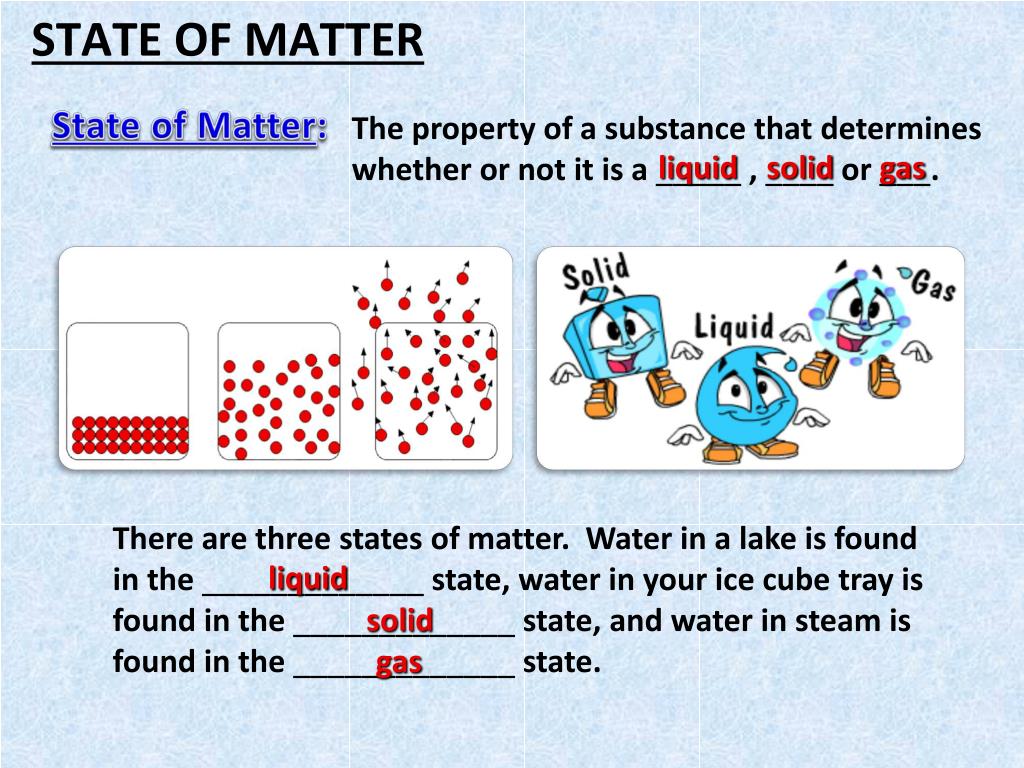 STATE OF MATTER

State of Matter: The property of a substance that determines whether or not it is a liquid , solid or gas.

Solid

Liquid

Gas

There are three states of matter. Water in a lake is found in the liquid state, water in your ice cube tray is found in the solid state, and water in steam is found in the gas state.